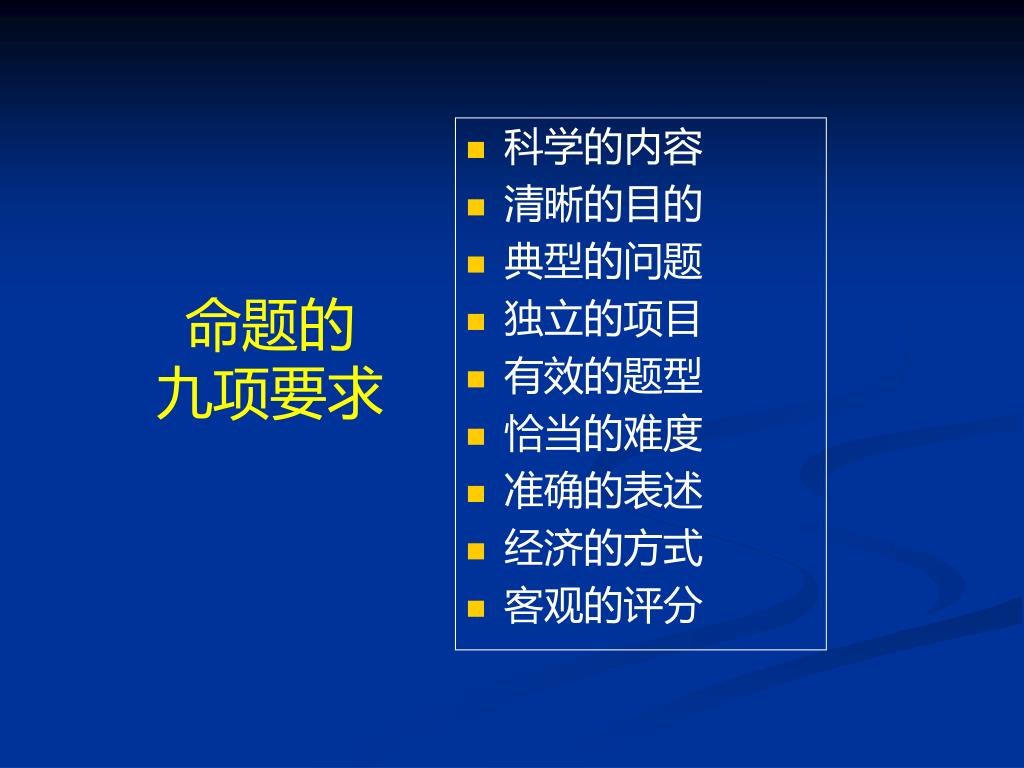 命题的
九项要求

- 科学的内容
- 清晰的目的
- 典型的问题
- 独立的项目
- 有效的题型
- 恰当的难度
- 准确的表述
- 经济的方式
- 客观的评分